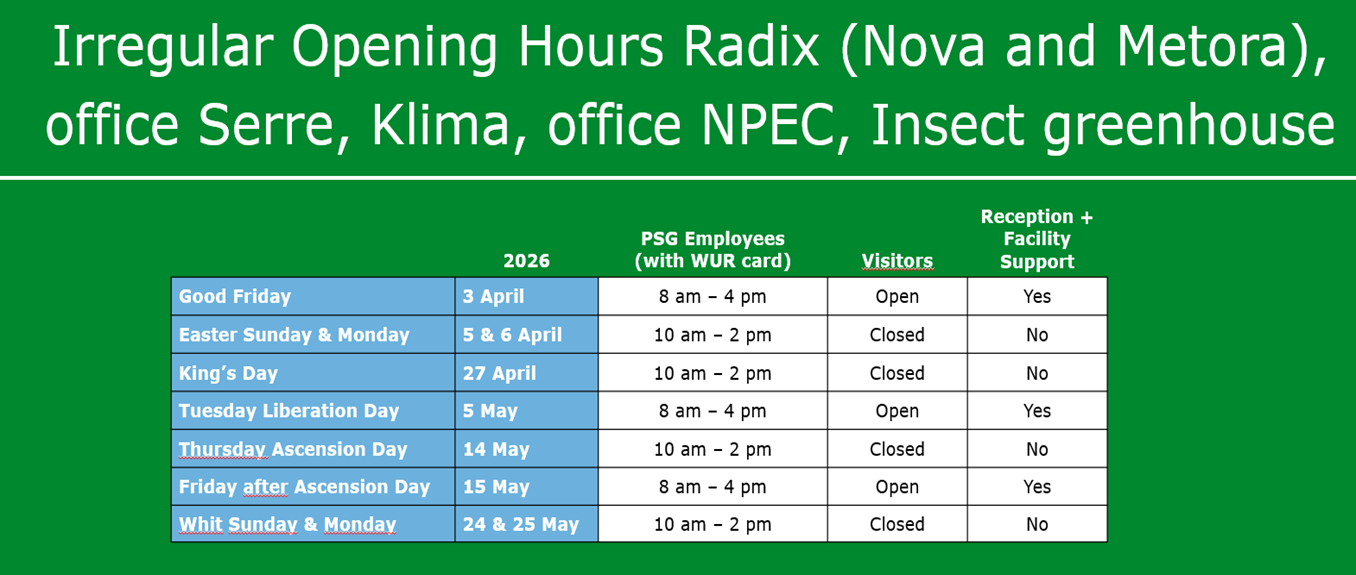 Irregular Opening Hours Radix (Nova and Metora), office Serre, Klima, office NPEC, Insect greenhouse

| | 2026 | PSG Employees (with WUR card) | Visitors | Reception + Facility Support |
|---|---|---|---|---|
| Good Friday | 3 April | 8 am – 4 pm | Open | Yes |
| Easter Sunday & Monday | 5 & 6 April | 10 am – 2 pm | Closed | No |
| King's Day | 27 April | 10 am – 2 pm | Closed | No |
| Tuesday Liberation Day | 5 May | 8 am – 4 pm | Open | Yes |
| Thursday Ascension Day | 14 May | 10 am – 2 pm | Closed | No |
| Friday after Ascension Day | 15 May | 8 am – 4 pm | Open | Yes |
| Whit Sunday & Monday | 24 & 25 May | 10 am – 2 pm | Closed | No |